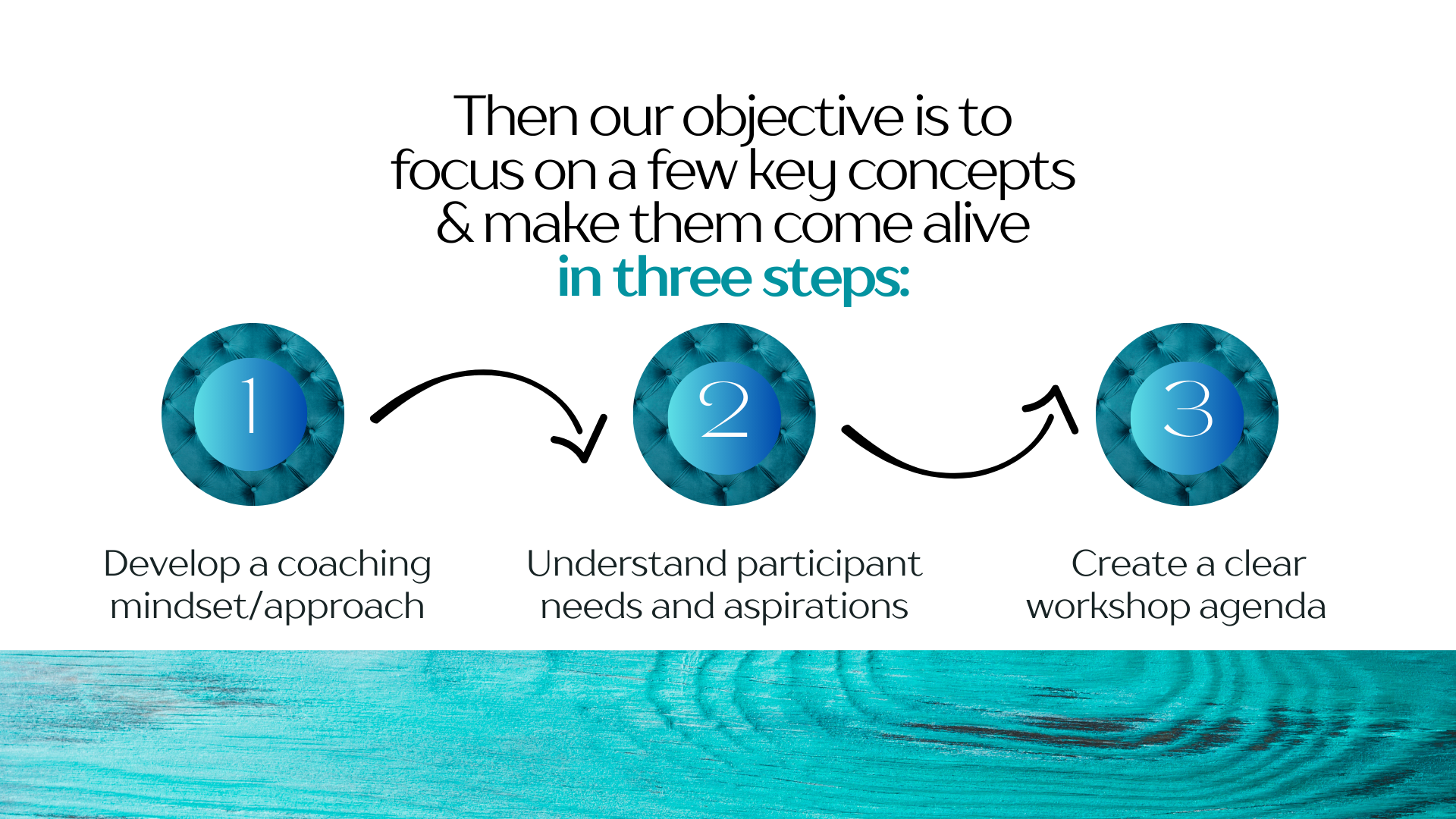 Then our objective is to focus on a few key concepts & make them come alive
in three steps:

1

2

3

Develop a coaching mindset/approach

Understand participant needs and aspirations

Create a clear workshop agenda